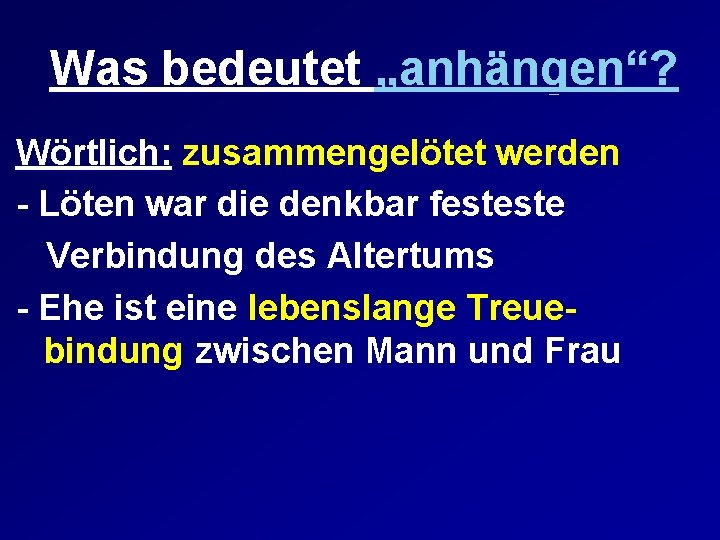 Was bedeutet „anhängen“?

Wörtlich: zusammengelötet werden
- Löten war die denkbar festeste Verbindung des Altertums
- Ehe ist eine lebenslange Treuebindung zwischen Mann und Frau